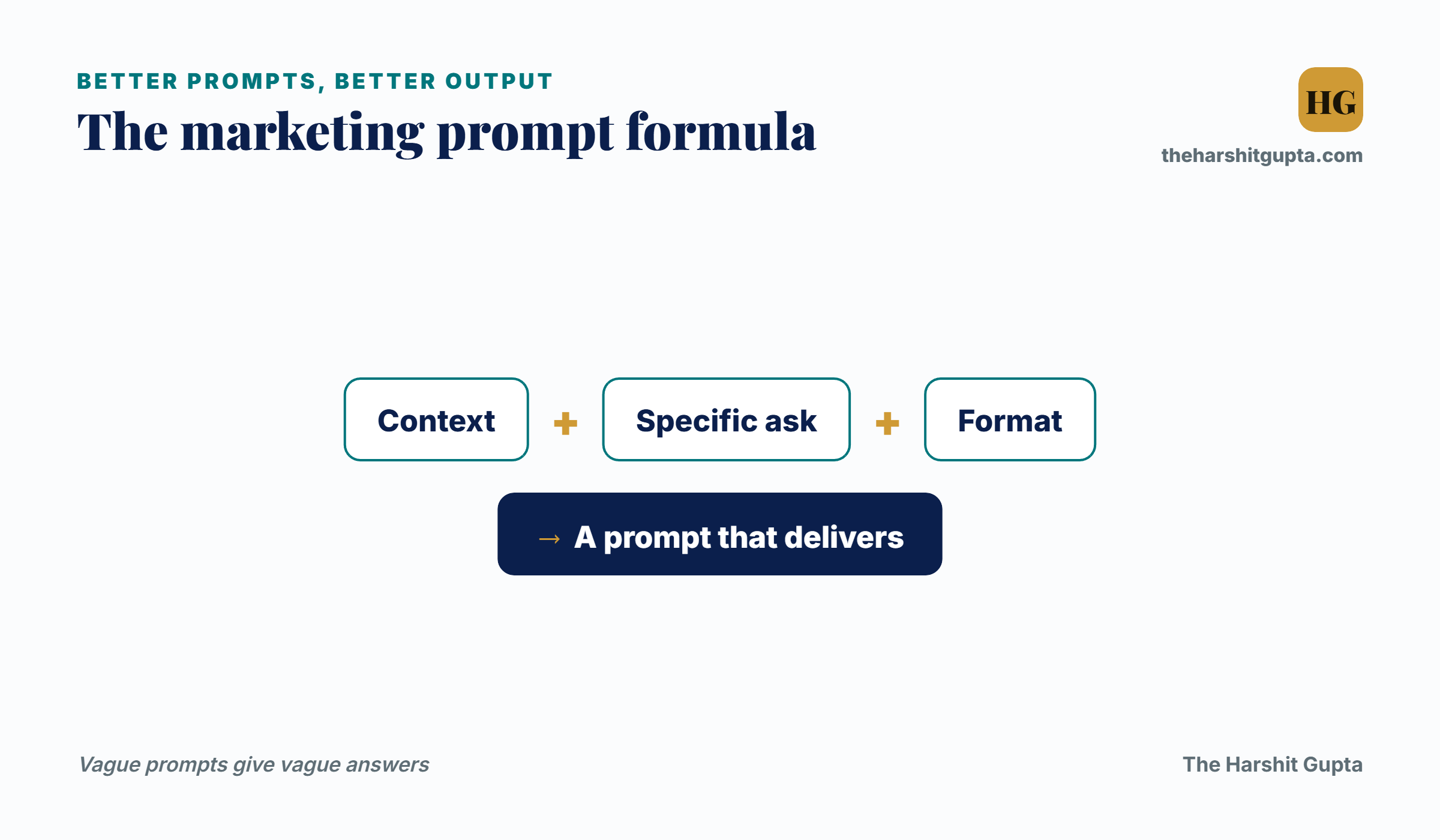 BETTER PROMPTS, BETTER OUTPUT

The marketing prompt formula

HG

theharshitgupta.com

Context + Specific ask + Format

→ A prompt that delivers

Vague prompts give vague answers

The Harshit Gupta